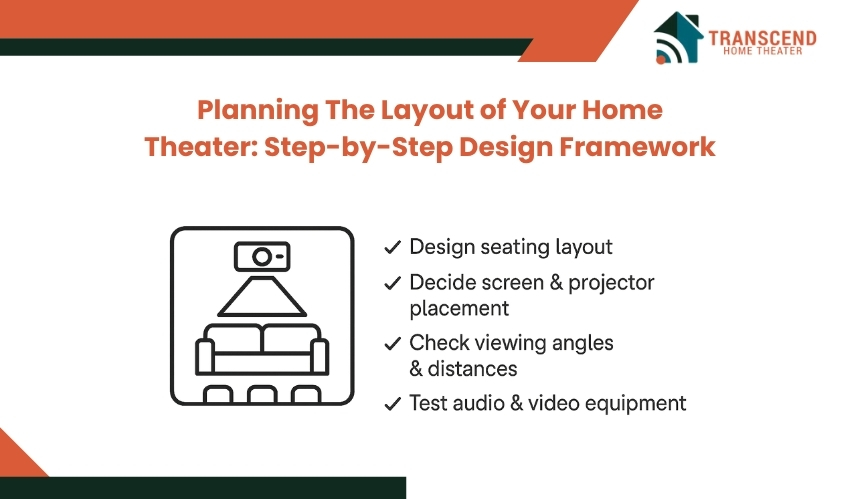 TRANSCEND
HOME THEATER

Planning The Layout of Your Home Theater: Step-by-Step Design Framework

✓ Design seating layout
✓ Decide screen & projector placement
✓ Check viewing angles & distances
✓ Test audio & video equipment